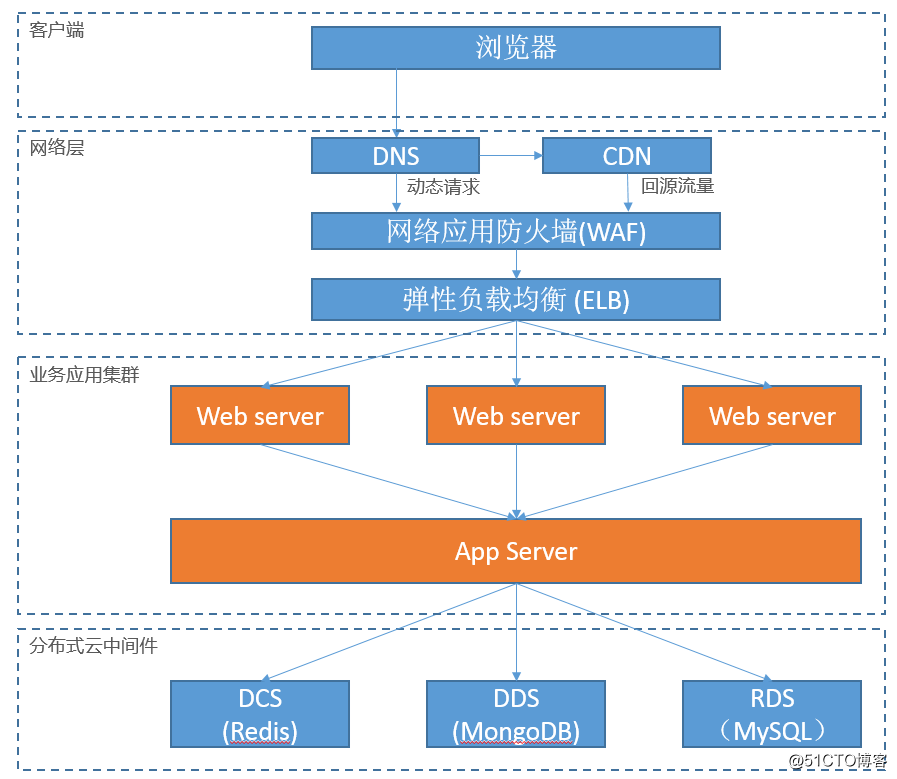 客户端

浏览器

网络层

DNS

CDN

动态请求

回源流量

网络应用防火墙(WAF)

弹性负载均衡 (ELB)

业务应用集群

Web server

Web server

Web server

App Server

分布式云中间件

DCS
(Redis)

DDS
(MongoDB)

RDS
（MySQL）

@51CTO博客